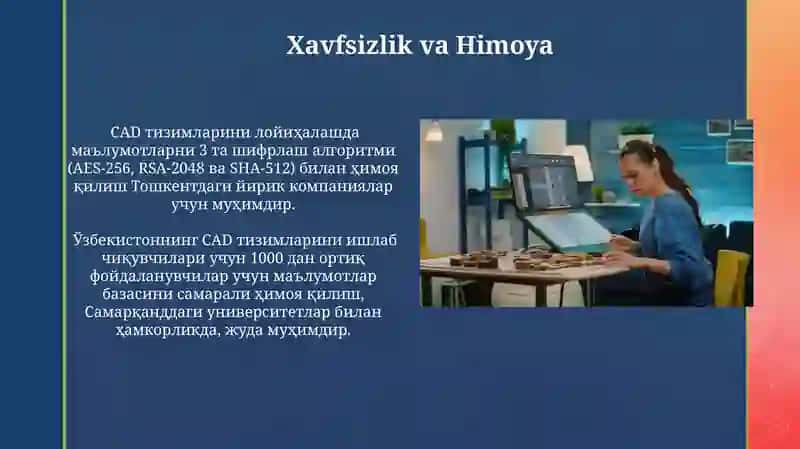 Xavfsizlik va Himoya

CAD тизимларини лойиҳалашда маълумотларни 3 та шифрлаш алгоритми (AES-256, RSA-2048 ва SHA-512) билан ҳимоя қилиш Тошкентдаги йирик компаниялар учун муҳимдир.

Ўзбекистоннинг CAD тизимларини ишлаб чиқувчилари учун 1000 дан ортиқ фойдаланувчилар учун маълумотлар базасини самарали ҳимоя қилиш, Самарқанддаги университетлар билан ҳамкорликда, жуда муҳимдир.